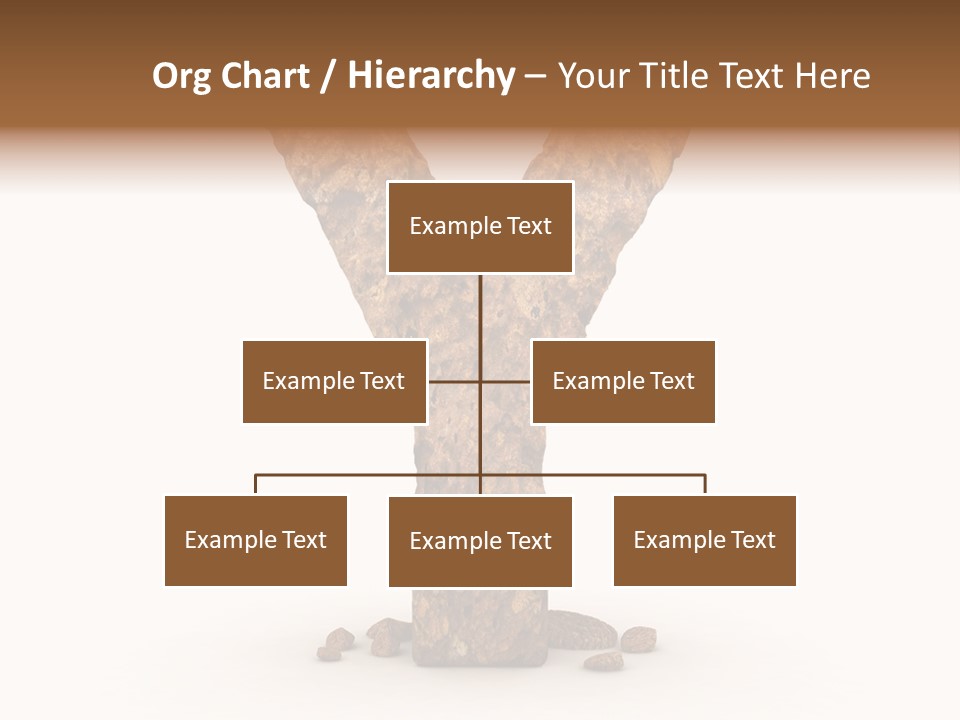 Org Chart / Hierarchy – Your Title Text Here

Example Text

Example Text

Example Text

Example Text

Example Text

Example Text